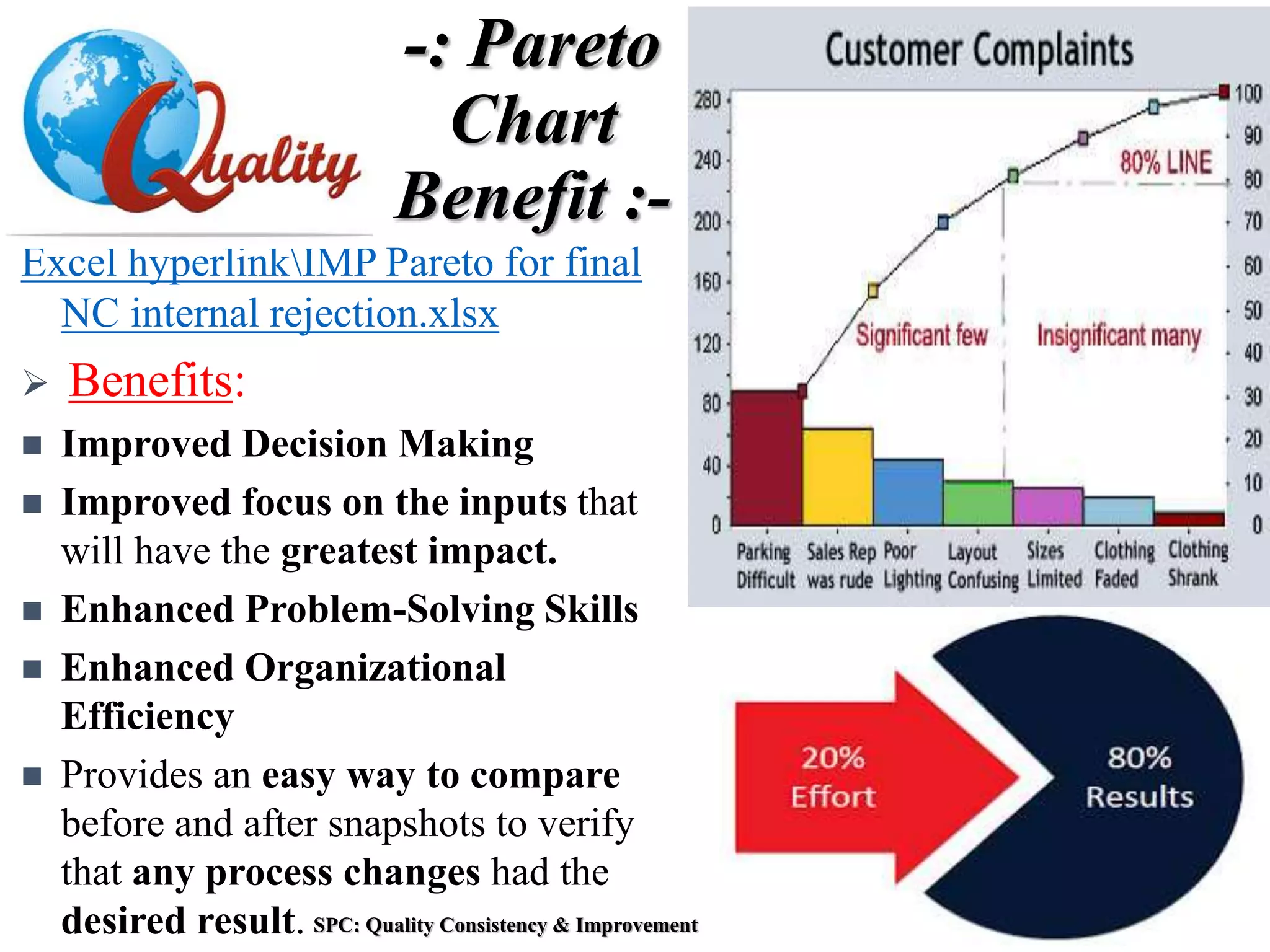 Quality

-: Pareto Chart Benefit :-

Excel hyperlink\IMP Pareto for final NC internal rejection.xlsx

➢ Benefits:

▪ Improved Decision Making

▪ Improved focus on the inputs that will have the greatest impact.

▪ Enhanced Problem-Solving Skills

▪ Enhanced Organizational Efficiency

▪ Provides an easy way to compare before and after snapshots to verify that any process changes had the desired result.

SPC: Quality Consistency & Improvement

Customer Complaints

280
240
200
160
120
80
40
0

100
90
80
70
60
50
40
30
20
10
0

80% LINE

Significant few

Insignificant many

Parking Difficult
Sales Rep was rude
Poor Lighting
Layout Confusing
Sizes Limited
Clothing Faded
Clothing Shrank

20% Effort

80% Results